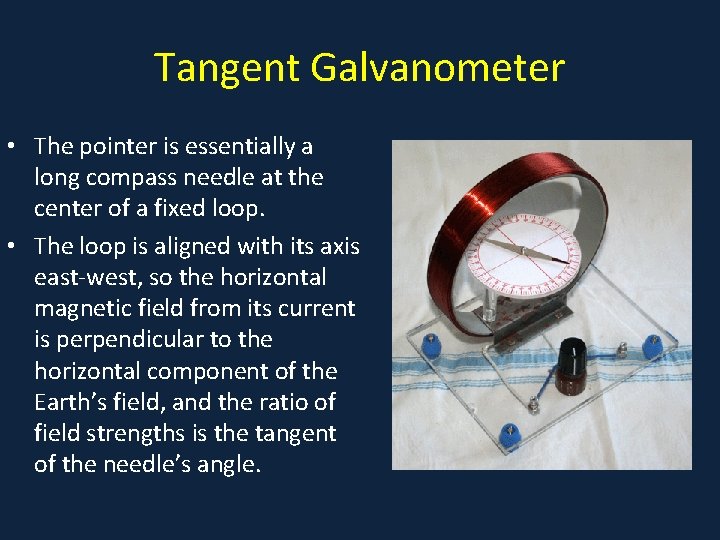 Tangent Galvanometer

• The pointer is essentially a long compass needle at the center of a fixed loop.

• The loop is aligned with its axis east-west, so the horizontal magnetic field from its current is perpendicular to the horizontal component of the Earth's field, and the ratio of field strengths is the tangent of the needle's angle.